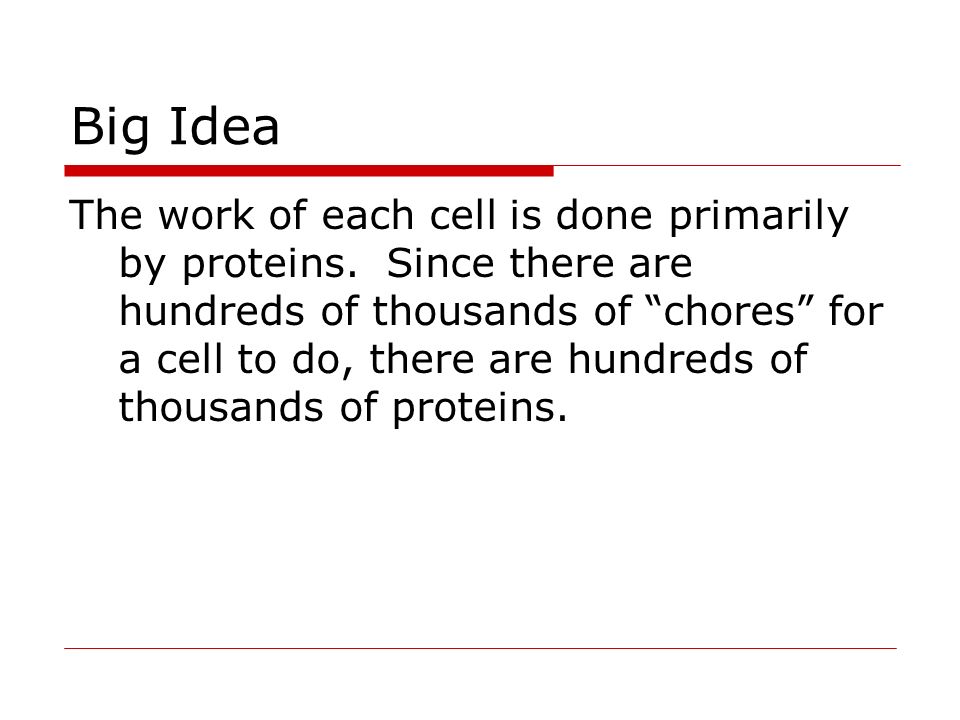 Big Idea

The work of each cell is done primarily by proteins.  Since there are hundreds of thousands of “chores” for a cell to do, there are hundreds of thousands of proteins.